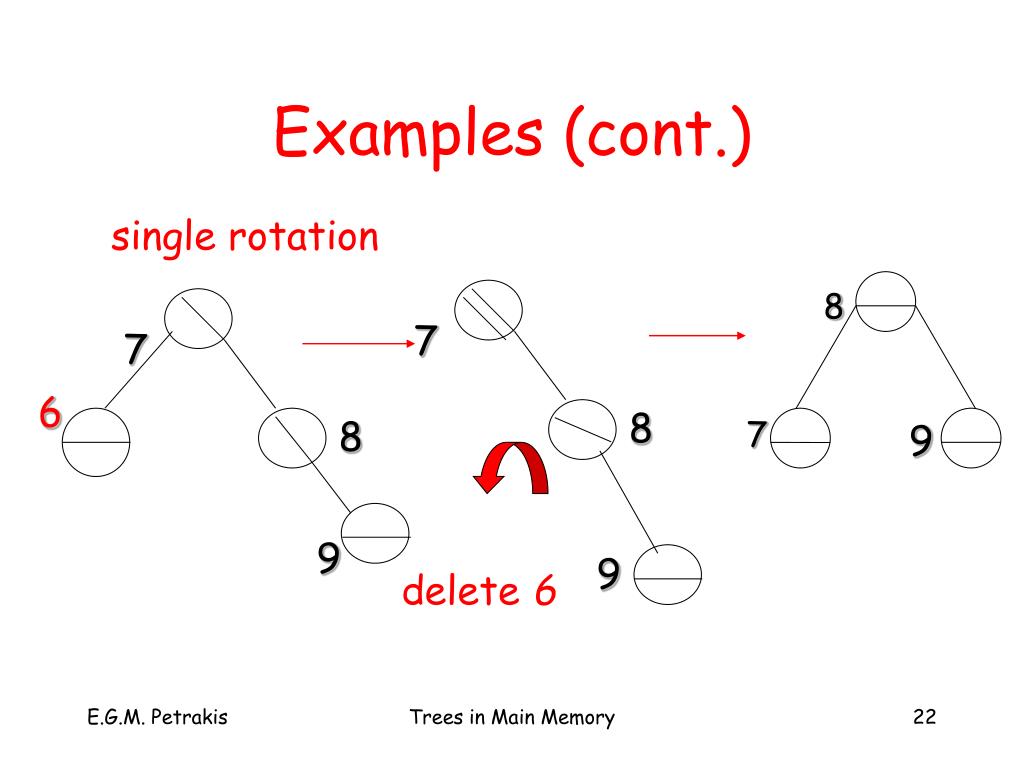 Examples (cont.)

single rotation

7

6

8

9

7

8

9

delete 6

8

7

9

E.G.M. Petrakis

Trees in Main Memory

22